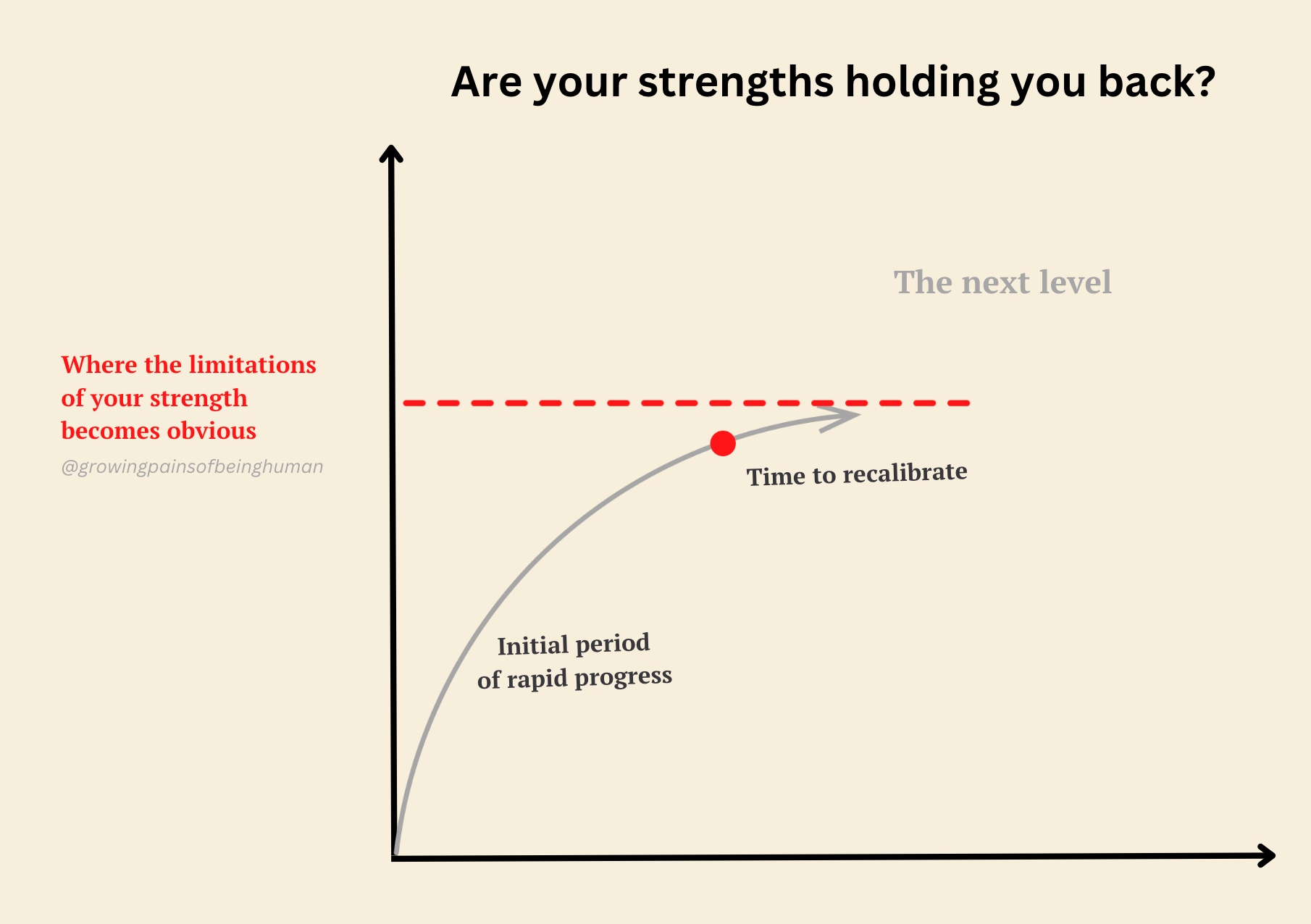 Are your strengths holding you back?

The next level

Where the limitations of your strength becomes obvious

@growingpainsofbeinghuman

Time to recalibrate

Initial period of rapid progress